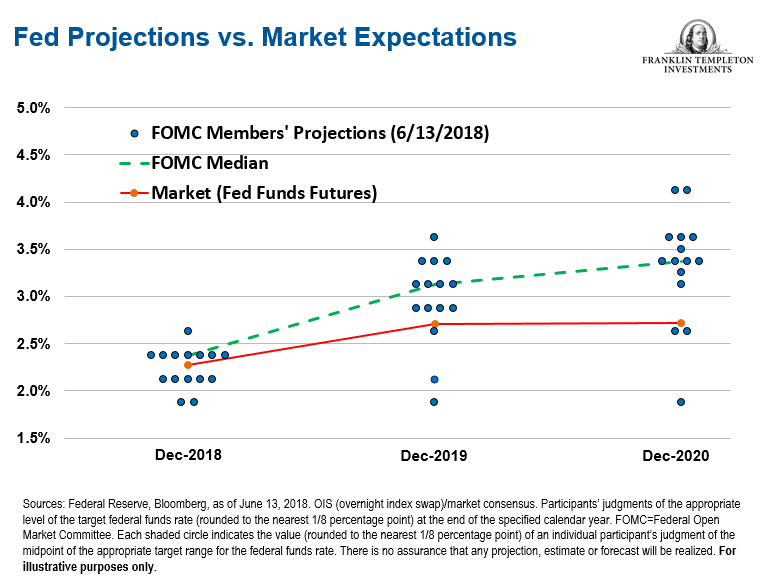 Fed Projections vs. Market Expectations

FRANKLIN TEMPLETON INVESTMENTS

5.0%
4.5%
4.0%
3.5%
3.0%
2.5%
2.0%
1.5%

FOMC Members' Projections (6/13/2018)
FOMC Median
Market (Fed Funds Futures)

Dec-2018
Dec-2019
Dec-2020

Sources: Federal Reserve, Bloomberg, as of June 13, 2018. OIS (overnight index swap)/market consensus. Participants' judgments of the appropriate level of the target federal funds rate (rounded to the nearest 1/8 percentage point) at the end of the specified calendar year. FOMC=Federal Open Market Committee. Each shaded circle indicates the value (rounded to the nearest 1/8 percentage point) of an individual participant's judgment of the midpoint of the appropriate target range for the federal funds rate. There is no assurance that any projection, estimate or forecast will be realized. For illustrative purposes only.